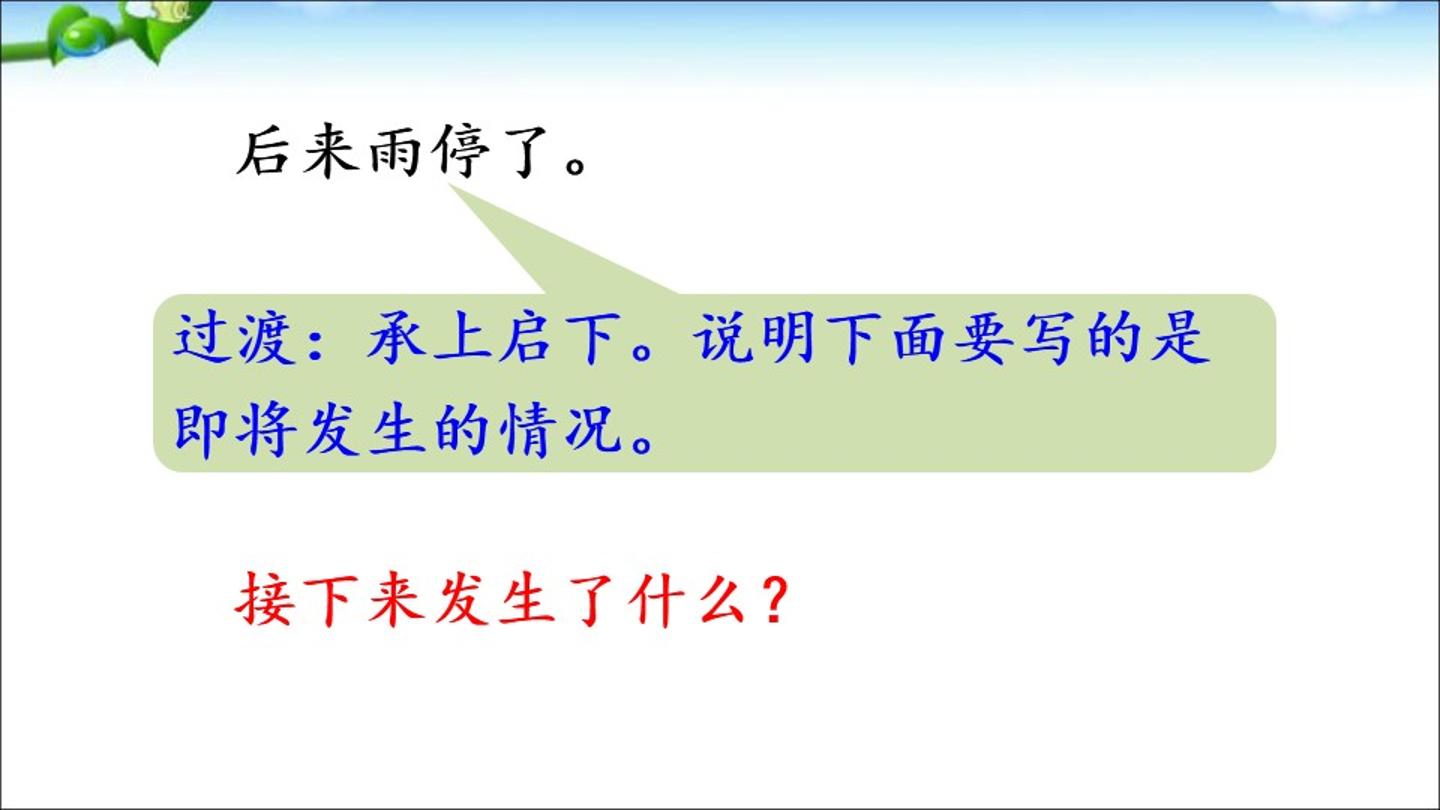 后来雨停了。

过渡：承上启下。说明下面要写的是即将发生的情况。

接下来发生了什么？